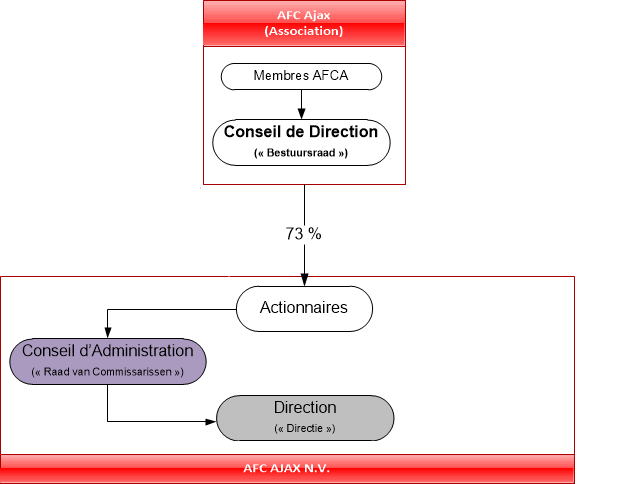 AFC Ajax
(Association)

Membres AFCA

Conseil de Direction
(« Bestuursraad »)

73 %

Actionnaires

Conseil d'Administration
(« Raad van Commissarissen »)

Direction
(« Directie »)

AFC AJAX N.V.